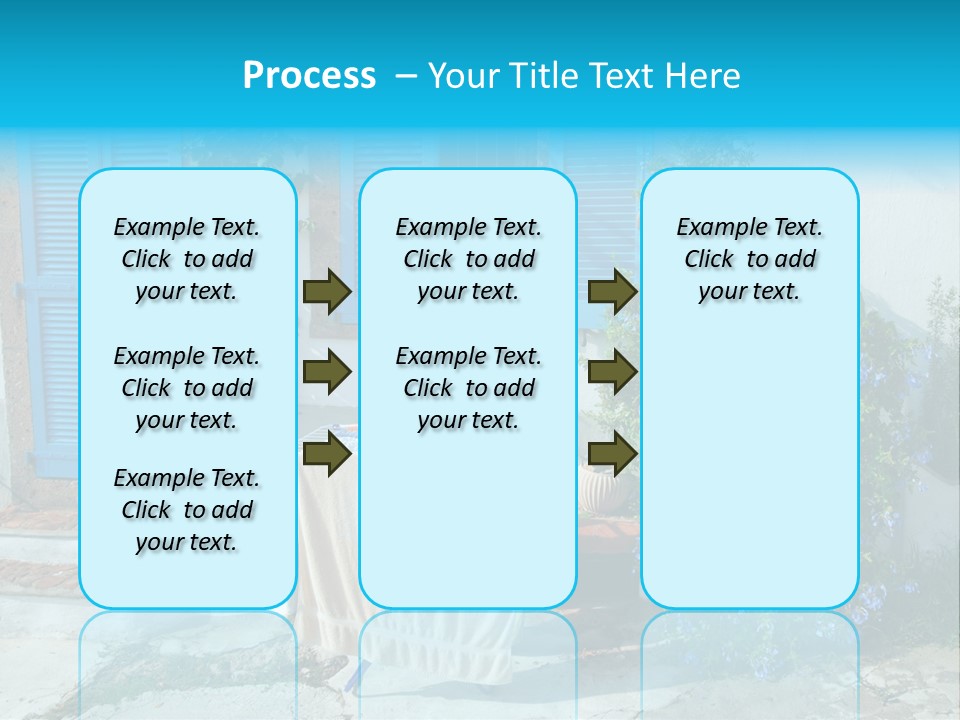 Process – Your Title Text Here

Example Text. Click to add your text.

Example Text. Click to add your text.

Example Text. Click to add your text.

Example Text. Click to add your text.

Example Text. Click to add your text.

Example Text. Click to add your text.